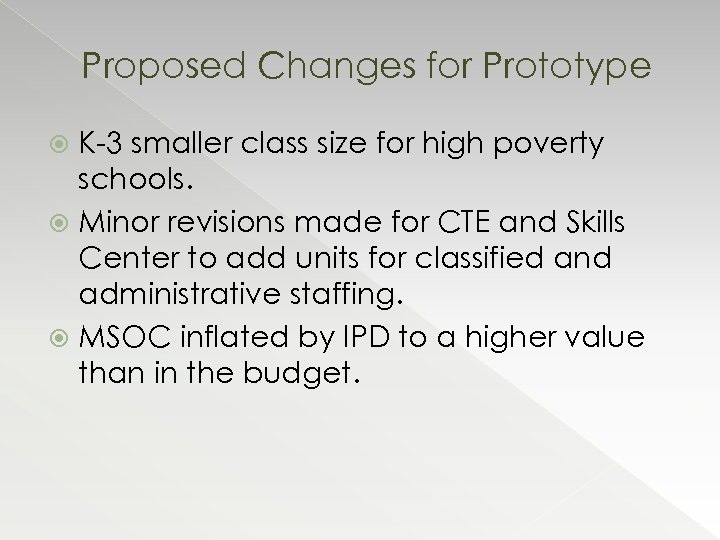 Proposed Changes for Prototype

K-3 smaller class size for high poverty schools.

Minor revisions made for CTE and Skills Center to add units for classified and administrative staffing.

MSOC inflated by IPD to a higher value than in the budget.